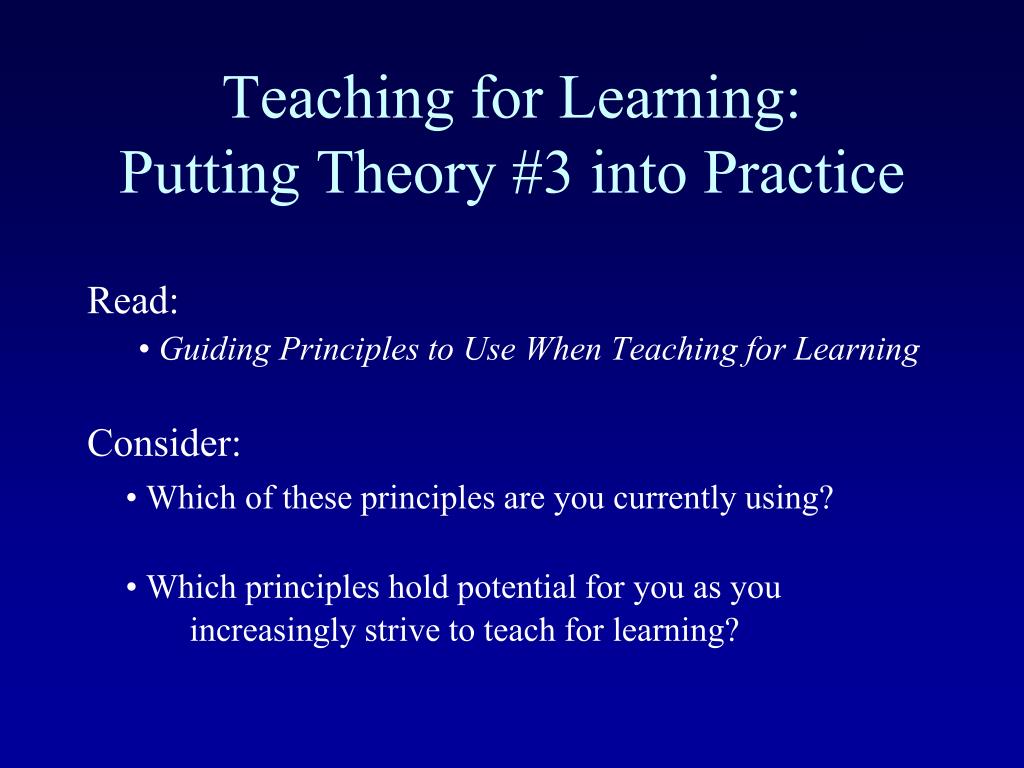 Teaching for Learning:
Putting Theory #3 into Practice

Read:

• Guiding Principles to Use When Teaching for Learning

Consider:

• Which of these principles are you currently using?

• Which principles hold potential for you as you increasingly strive to teach for learning?